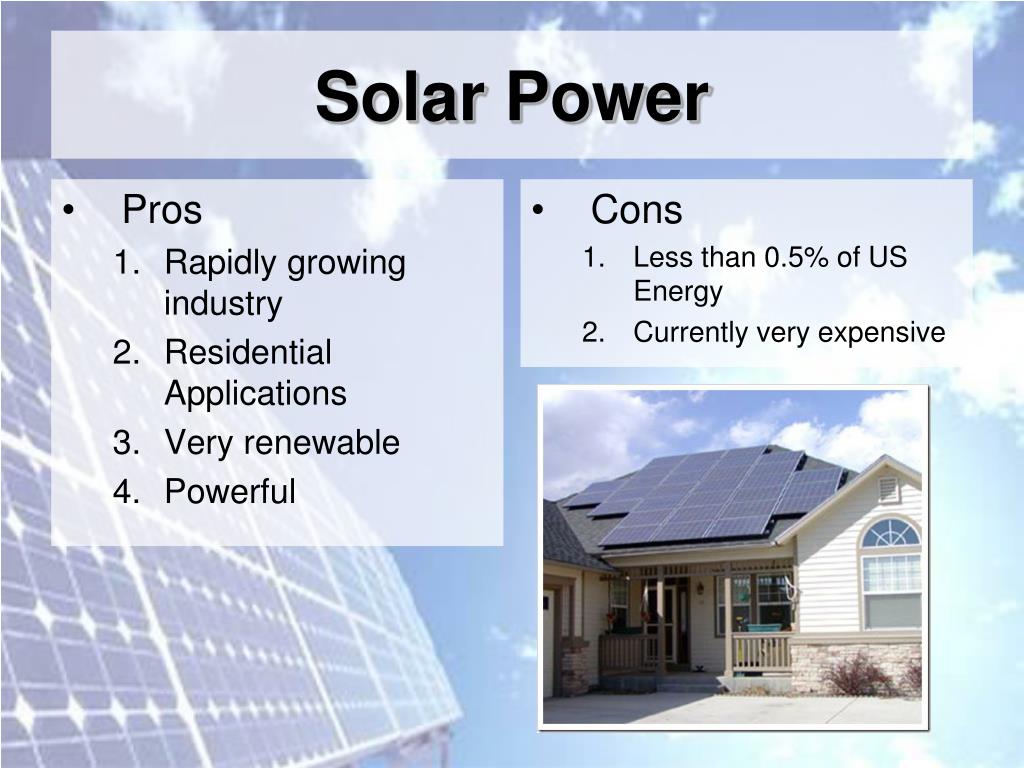 Solar Power

• Pros
1. Rapidly growing industry
2. Residential Applications
3. Very renewable
4. Powerful

• Cons
1. Less than 0.5% of US Energy
2. Currently very expensive